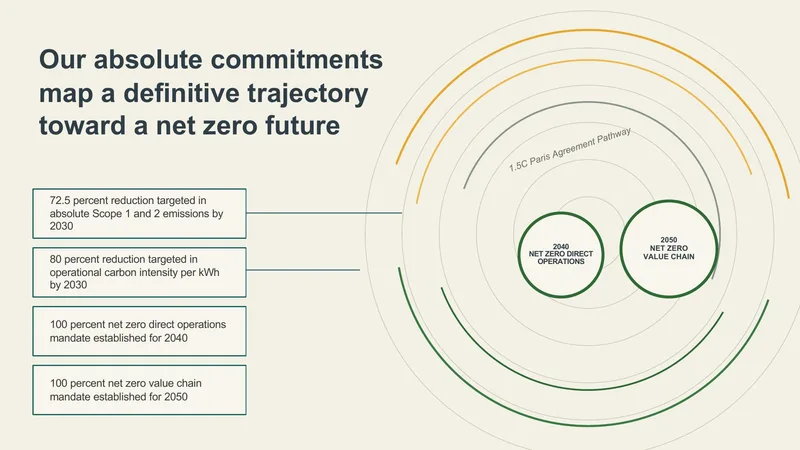 Our absolute commitments map a definitive trajectory toward a net zero future

72.5 percent reduction targeted in absolute Scope 1 and 2 emissions by 2030

80 percent reduction targeted in operational carbon intensity per kWh by 2030

100 percent net zero direct operations mandate established for 2040

100 percent net zero value chain mandate established for 2050

1.5C Paris Agreement Pathway

2040
NET ZERO DIRECT OPERATIONS

2050
NET ZERO VALUE CHAIN